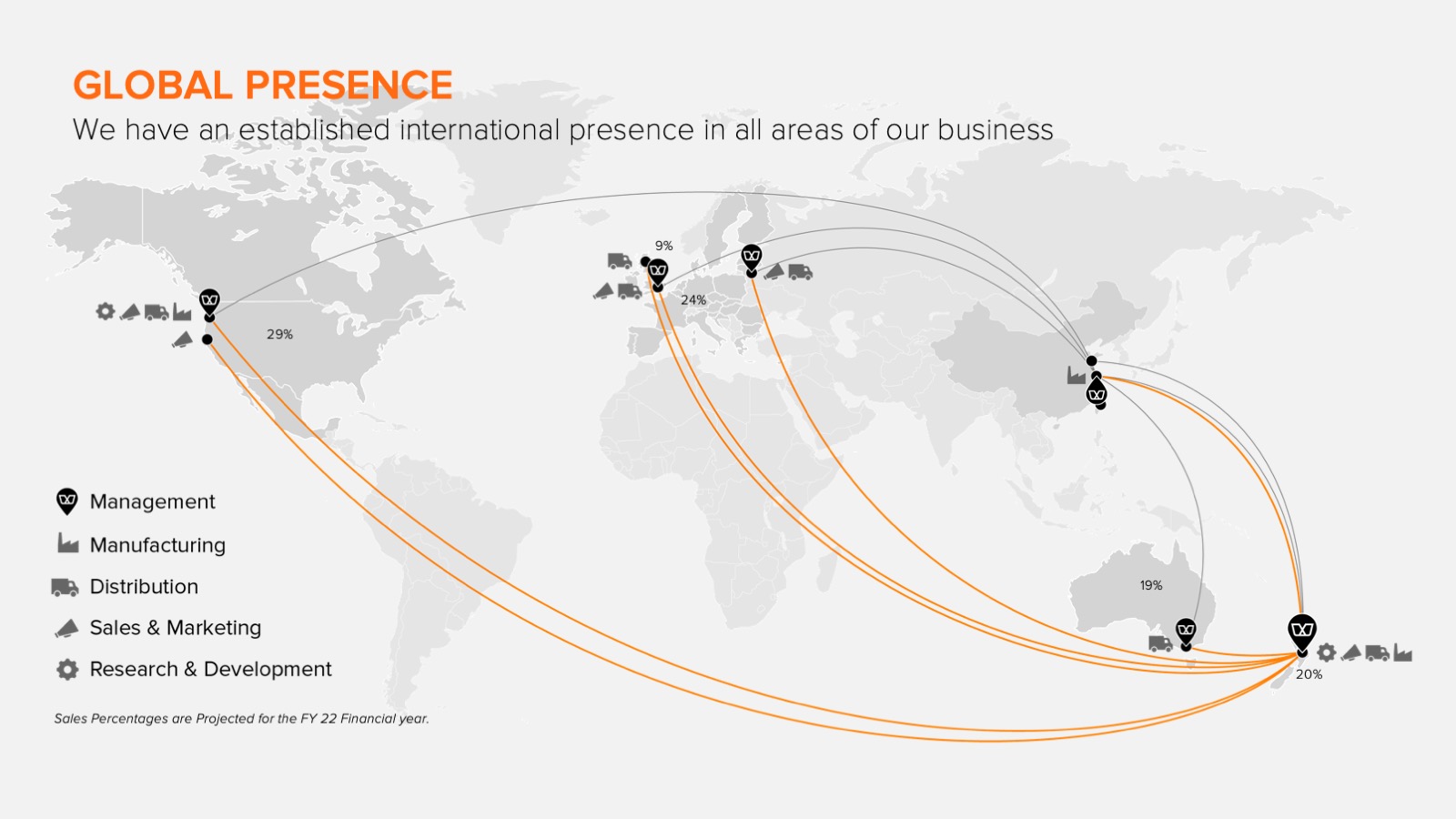 GLOBAL PRESENCE
We have an established international presence in all areas of our business

9%
24%
29%
19%
20%

Management
Manufacturing
Distribution
Sales & Marketing
Research & Development

Sales Percentages are Projected for the FY 22 Financial year.